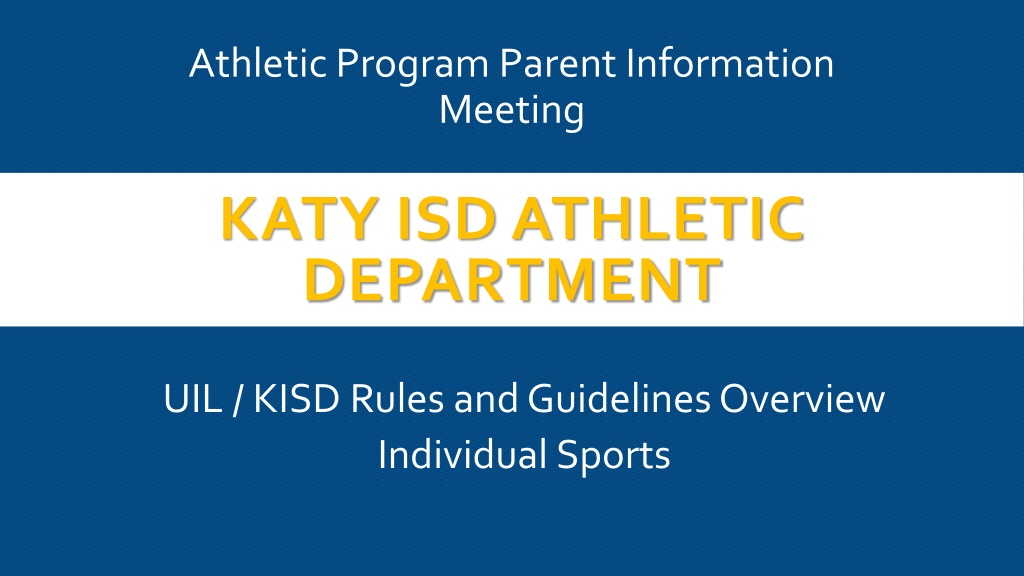 Athletic Program Parent Information Meeting

KATY ISD ATHLETIC DEPARTMENT

UIL / KISD Rules and Guidelines Overview
Individual Sports